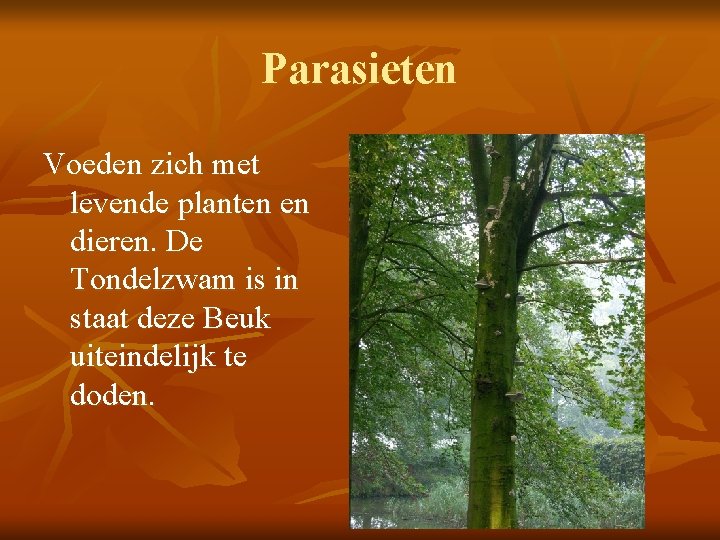 Parasieten

Voeden zich met levende planten en dieren. De Tondelzwam is in staat deze Beuk uiteindelijk te doden.